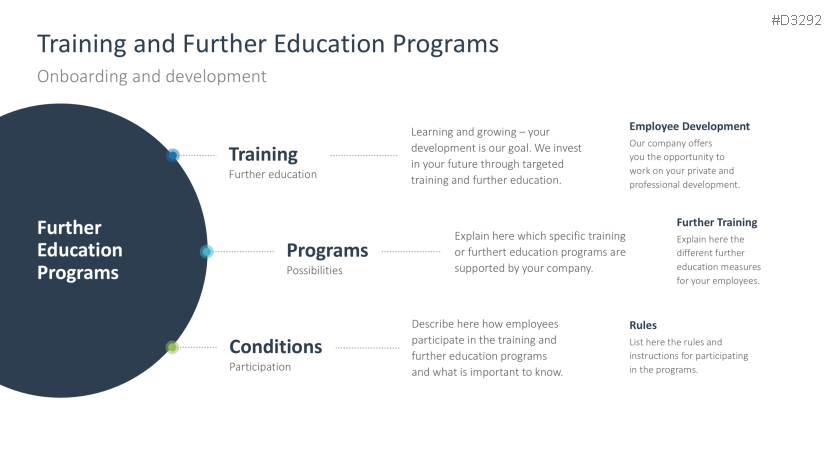 #D3292

Training and Further Education Programs

Onboarding and development

Further Education Programs

Training
Further education

Learning and growing – your development is our goal. We invest in your future through targeted training and further education.

Employee Development
Our company offers you the opportunity to work on your private and professional development.

Programs
Possibilities

Explain here which specific training or furthert education programs are supported by your company.

Further Training
Explain here the different further education measures for your employees.

Conditions
Participation

Describe here how employees participate in the training and further education programs and what is important to know.

Rules
List here the rules and instructions for participating in the programs.